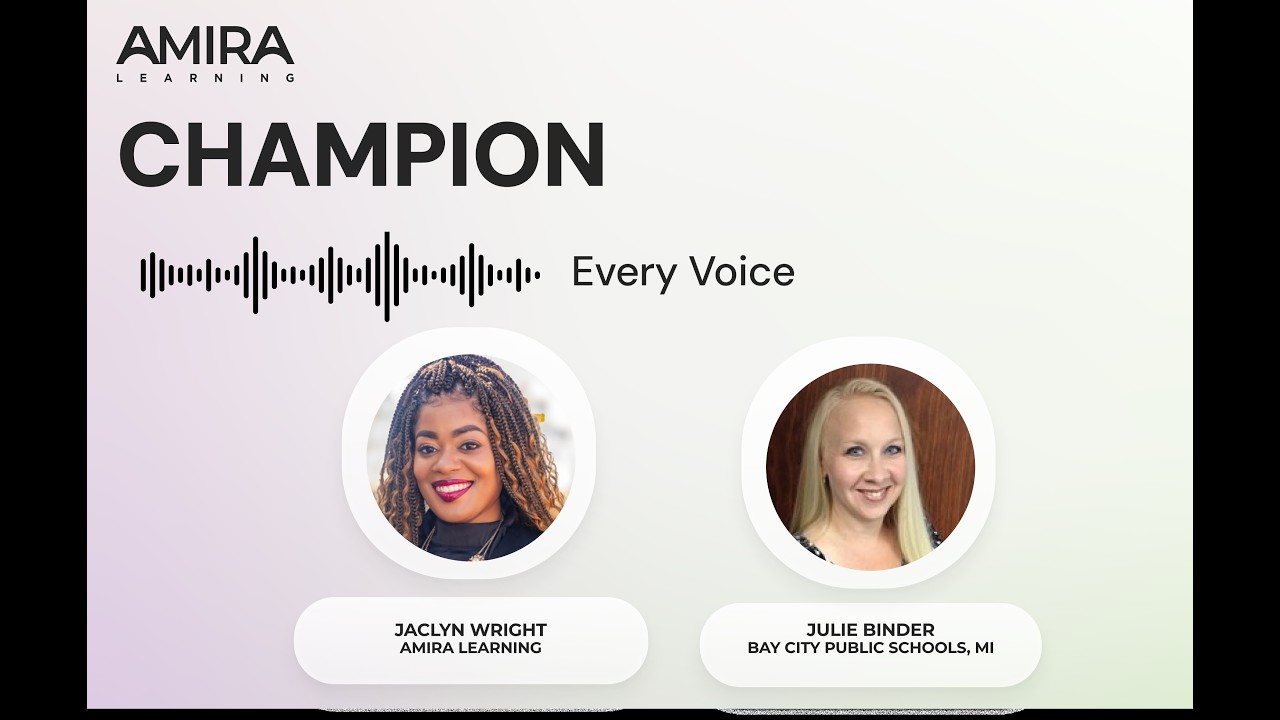 AMIRA
LEARNING

CHAMPION

Every Voice

JACLYN WRIGHT
AMIRA LEARNING

JULIE BINDER
BAY CITY PUBLIC SCHOOLS, MI